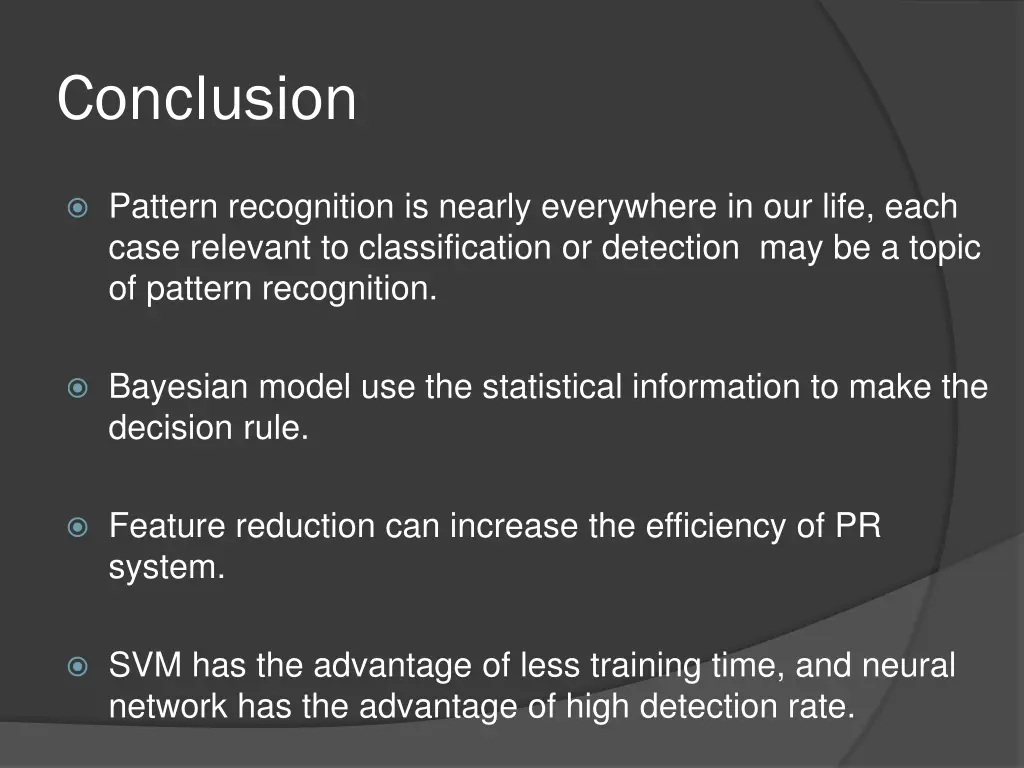 Conclusion

Pattern recognition is nearly everywhere in our life, each case relevant to classification or detection may be a topic of pattern recognition.

Bayesian model use the statistical information to make the decision rule.

Feature reduction can increase the efficiency of PR system.

SVM has the advantage of less training time, and neural network has the advantage of high detection rate.